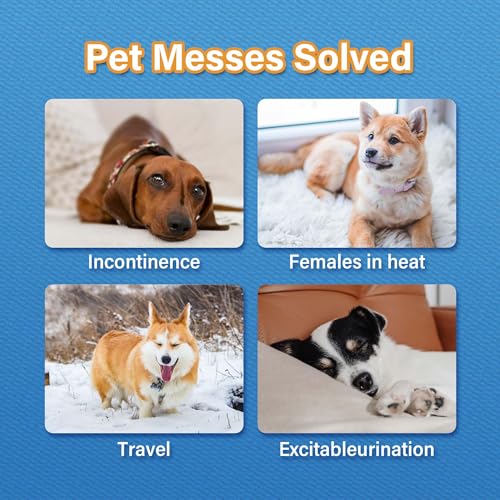 Pet Messes Solved

Incontinence

Females in heat

Travel

Excitableurination